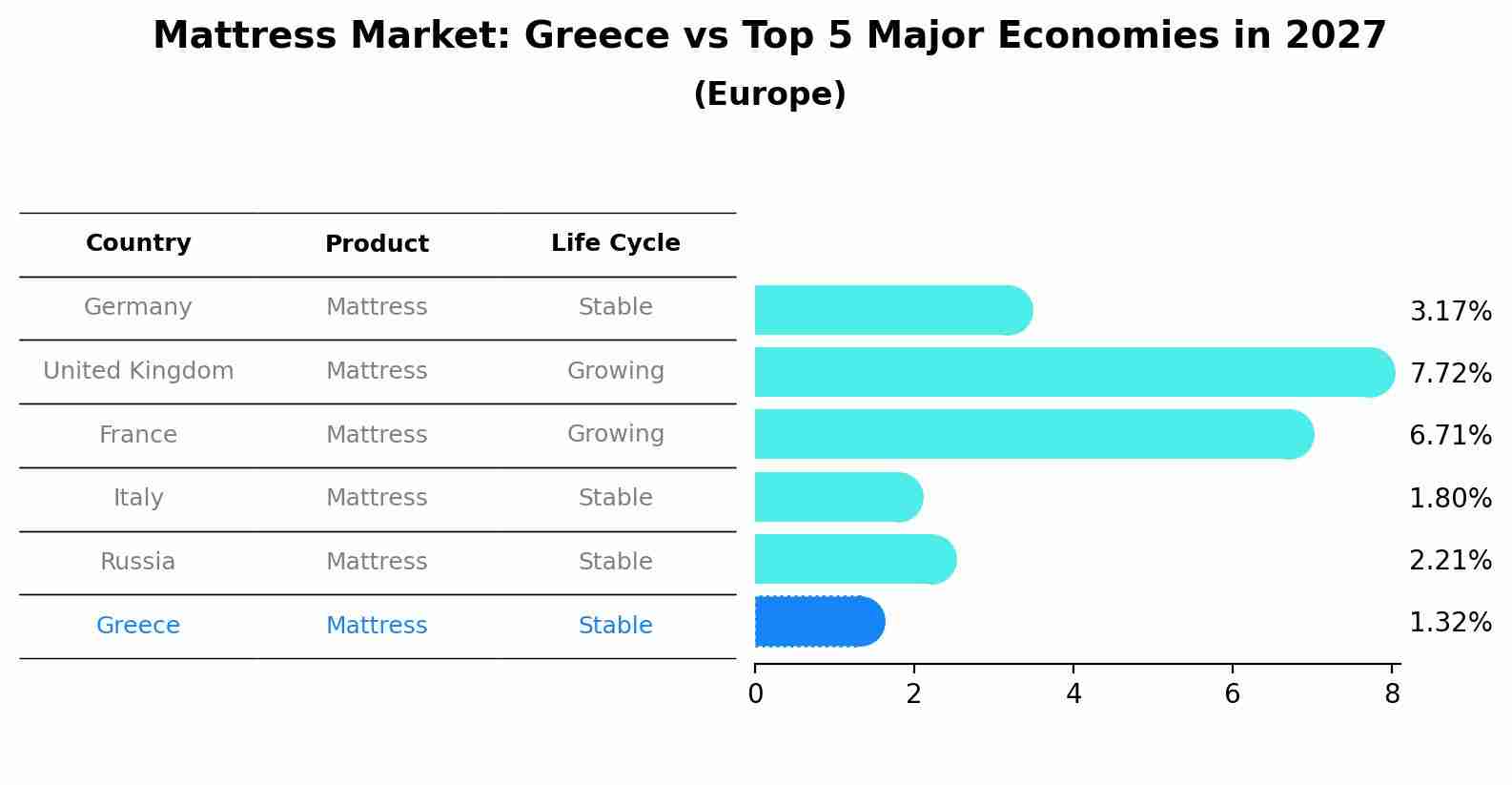 Mattress Market: Greece vs Top 5 Major Economies in 2027
(Europe)

| Country | Product | Life Cycle |
|---|---|---|
| Germany | Mattress | Stable |
| United Kingdom | Mattress | Growing |
| France | Mattress | Growing |
| Italy | Mattress | Stable |
| Russia | Mattress | Stable |
| Greece | Mattress | Stable |

3.17%
7.72%
6.71%
1.80%
2.21%
1.32%

0 2 4 6 8